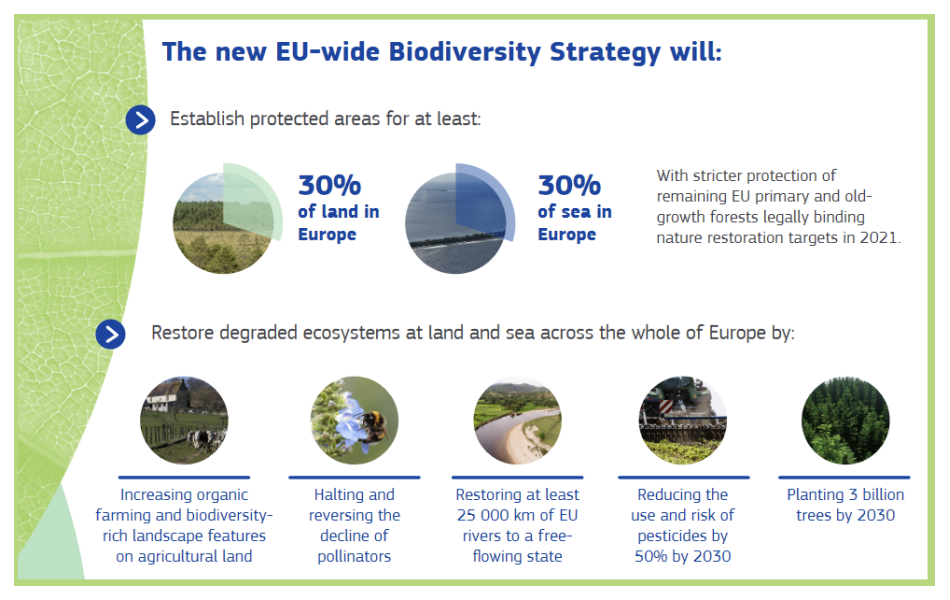 The new EU-wide Biodiversity Strategy will:

Establish protected areas for at least:

30% of land in Europe

30% of sea in Europe

With stricter protection of remaining EU primary and old-growth forests legally binding nature restoration targets in 2021.

Restore degraded ecosystems at land and sea across the whole of Europe by:

Increasing organic farming and biodiversity-rich landscape features on agricultural land

Halting and reversing the decline of pollinators

Restoring at least 25 000 km of EU rivers to a free-flowing state

Reducing the use and risk of pesticides by 50% by 2030

Planting 3 billion trees by 2030